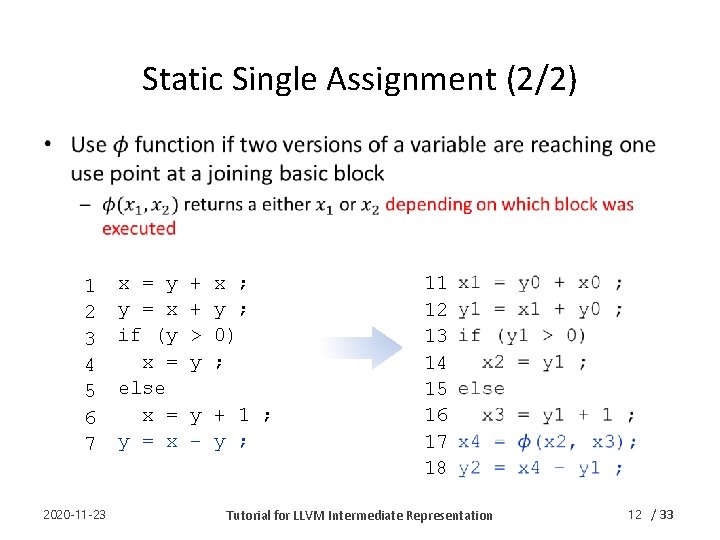 Static Single Assignment (2/2)

• Use $\phi$ function if two versions of a variable are reaching one use point at a joining basic block
– $\phi(x_1, x_2)$ returns a either $x_1$ or $x_2$ depending on which block was executed

1 x = y + x ;
2 y = x + y ;
3 if (y > 0)
4 x = y ;
5 else
6 x = y + 1 ;
7 y = x - y ;

11 x1 = y0 + x0 ;
12 y1 = x1 + y0 ;
13 if (y1 > 0)
14 x2 = y1 ;
15 else
16 x3 = y1 + 1 ;
17 x4 = $\phi$(x2, x3);
18 y2 = x4 - y1 ;

2020-11-23

Tutorial for LLVM Intermediate Representation

12 / 33